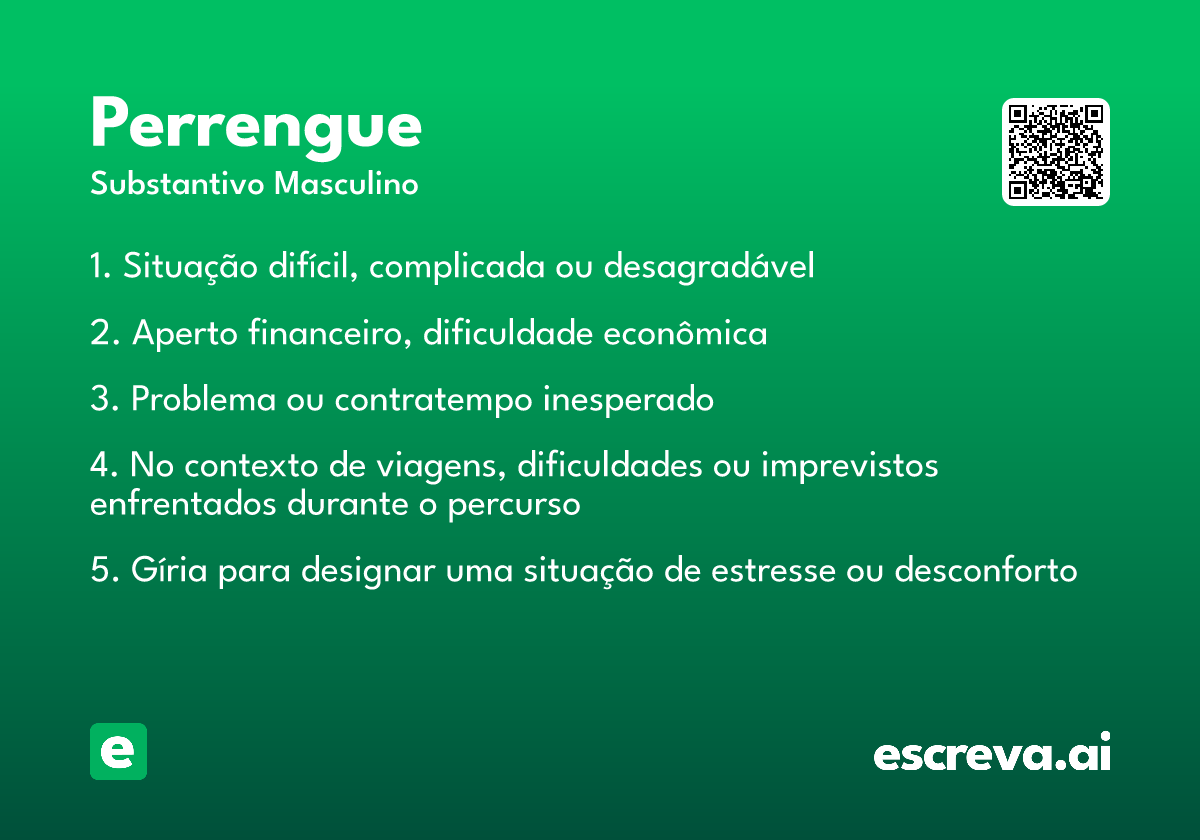 Perrengue
Substantivo Masculino

1. Situação difícil, complicada ou desagradável

2. Aperto financeiro, dificuldade econômica

3. Problema ou contratempo inesperado

4. No contexto de viagens, dificuldades ou imprevistos enfrentados durante o percurso

5. Gíria para designar uma situação de estresse ou desconforto

e

escreva.ai